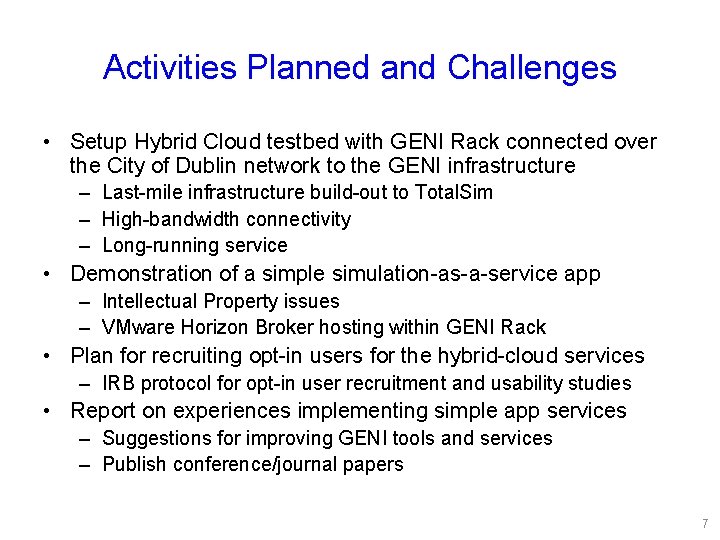 Activities Planned and Challenges

• Setup Hybrid Cloud testbed with GENI Rack connected over the City of Dublin network to the GENI infrastructure
  – Last-mile infrastructure build-out to TotalSim
  – High-bandwidth connectivity
  – Long-running service
• Demonstration of a simple simulation-as-a-service app
  – Intellectual Property issues
  – VMware Horizon Broker hosting within GENI Rack
• Plan for recruiting opt-in users for the hybrid-cloud services
  – IRB protocol for opt-in user recruitment and usability studies
• Report on experiences implementing simple app services
  – Suggestions for improving GENI tools and services
  – Publish conference/journal papers

7